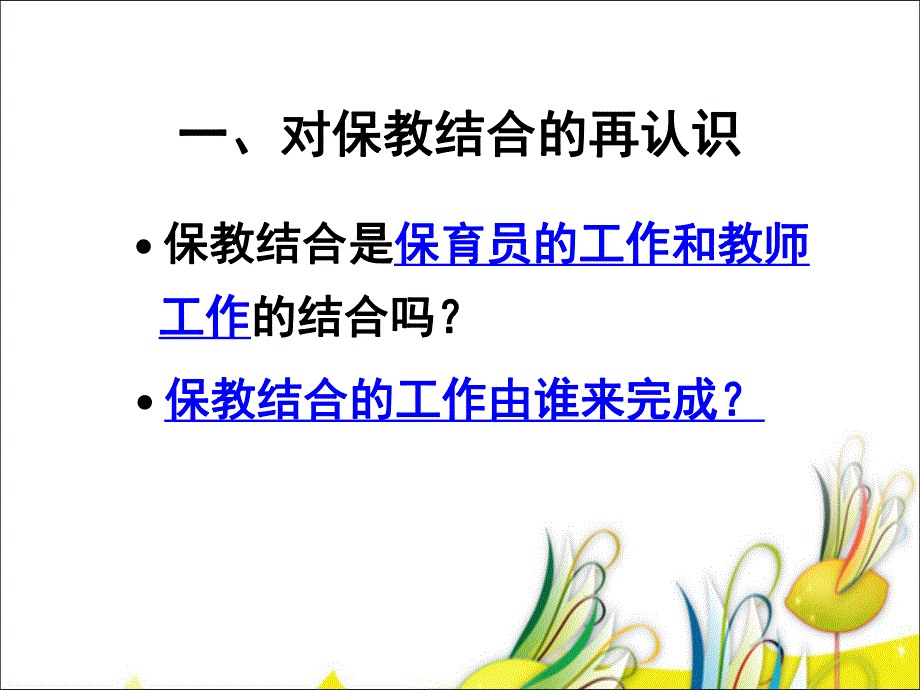 一、对保教结合的再认识

• 保教结合是保育员的工作和教师工作的结合吗？

• 保教结合的工作由谁来完成？